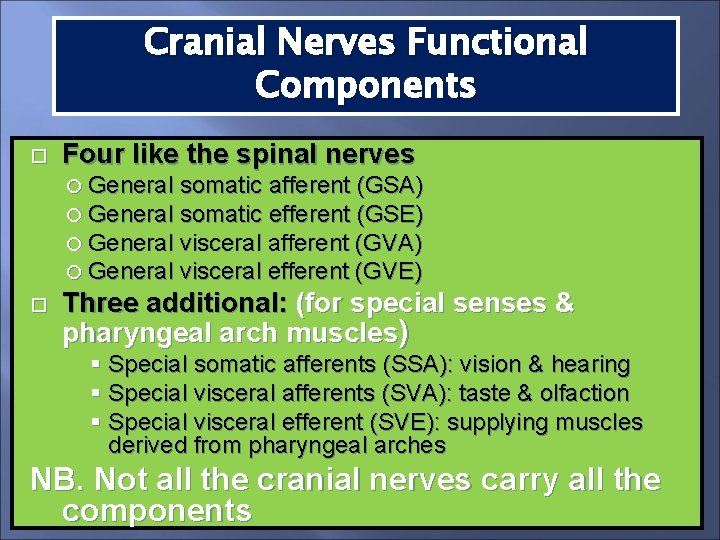 Cranial Nerves Functional Components

Four like the spinal nerves
General somatic afferent (GSA)
General somatic efferent (GSE)
General visceral afferent (GVA)
General visceral efferent (GVE)

Three additional: (for special senses & pharyngeal arch muscles)
Special somatic afferents (SSA): vision & hearing
Special visceral afferents (SVA): taste & olfaction
Special visceral efferent (SVE): supplying muscles derived from pharyngeal arches

NB. Not all the cranial nerves carry all the components